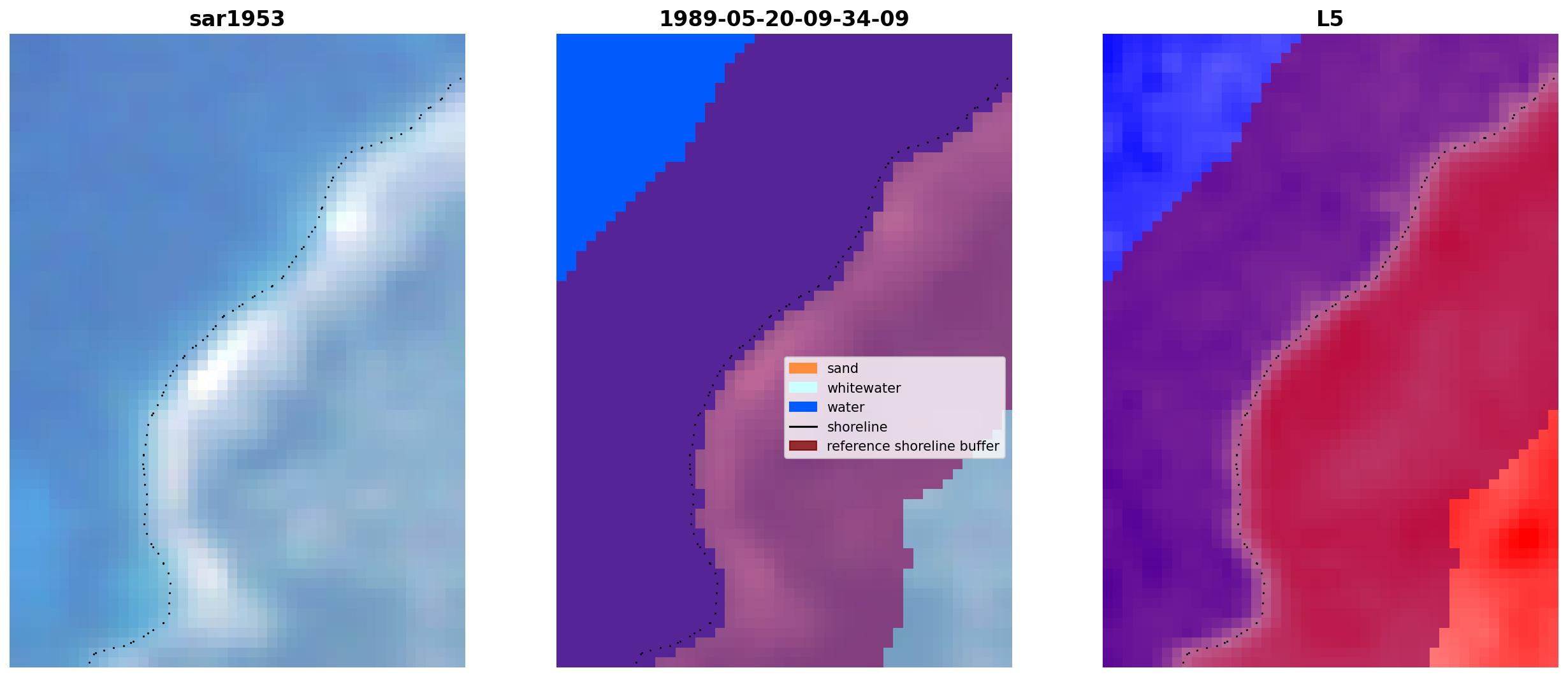 sar1953

1989-05-20-09-34-09

sand
whitewater
water
shoreline
reference shoreline buffer

L5